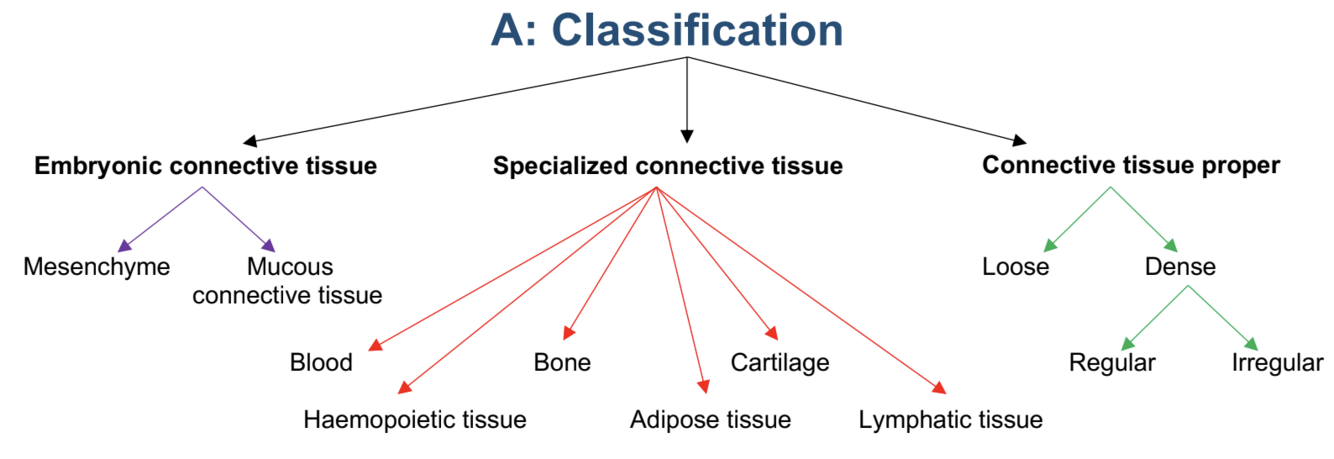 A: Classification

Embryonic connective tissue

Mesenchyme

Mucous connective tissue

Specialized connective tissue

Blood

Haemopoietic tissue

Bone

Adipose tissue

Cartilage

Lymphatic tissue

Connective tissue proper

Loose

Dense

Regular

Irregular